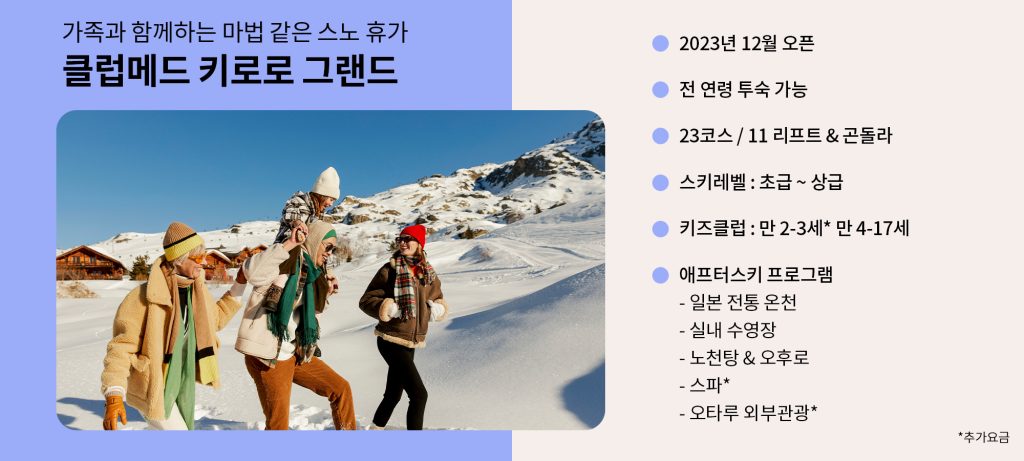 가족과 함께하는 마법 같은 스노 휴가

클럽메드 키로로 그랜드

2023년 12월 오픈

전 연령 투숙 가능

23코스 / 11 리프트 & 곤돌라

스키레벨 : 초급 ~ 상급

키즈클럽 : 만 2-3세* 만 4-17세

애프터스키 프로그램
- 일본 전통 온천
- 실내 수영장
- 노천탕 & 오후로
- 스파*
- 오타루 외부관광*

*추가요금